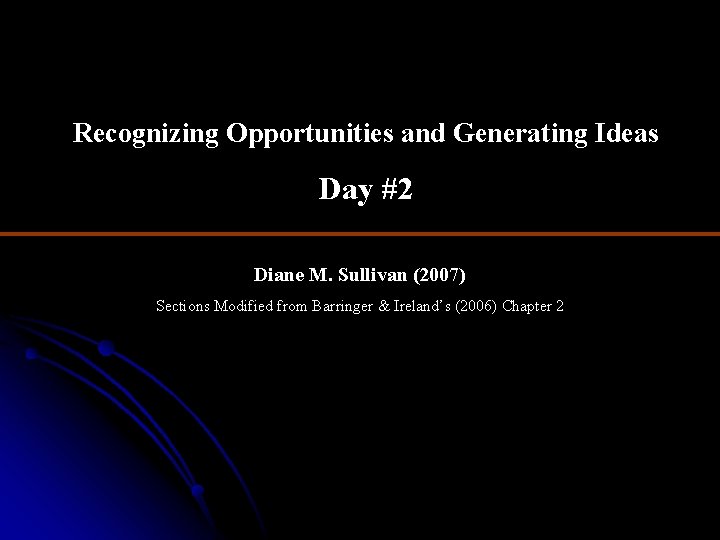 Recognizing Opportunities and Generating Ideas

Day #2

Diane M. Sullivan (2007)

Sections Modified from Barringer & Ireland's (2006) Chapter 2